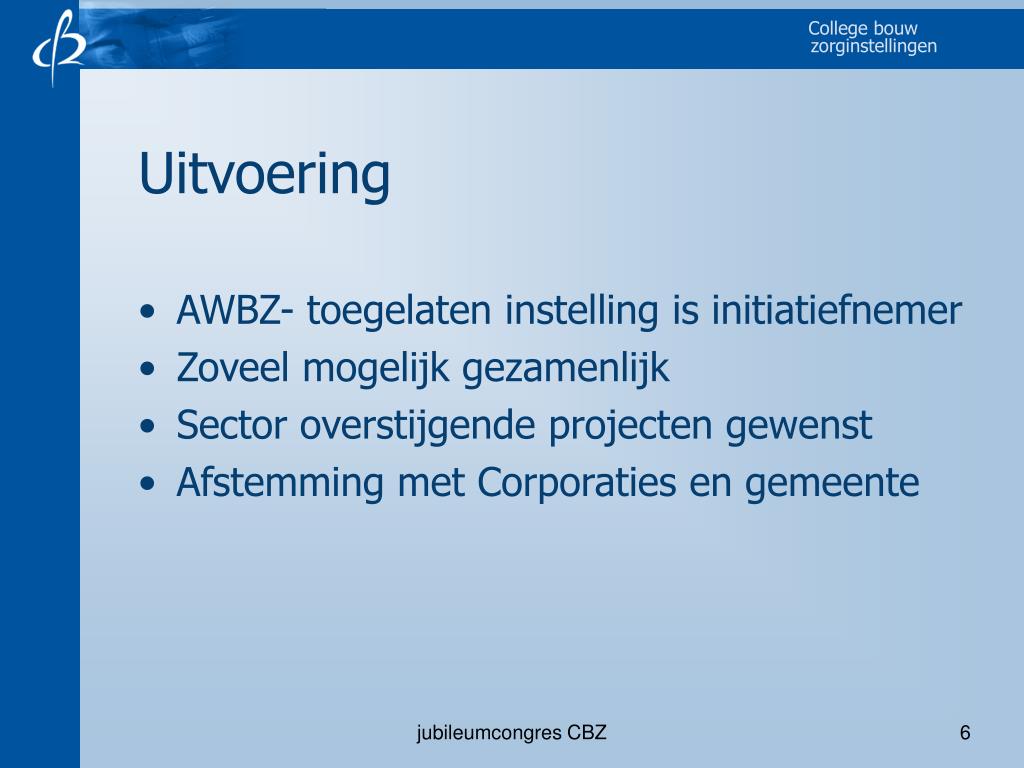 College bouw
zorginstellingen

Uitvoering

• AWBZ- toegelaten instelling is initiatiefnemer
• Zoveel mogelijk gezamenlijk
• Sector overstijgende projecten gewenst
• Afstemming met Corporaties en gemeente

jubileumcongres CBZ

6